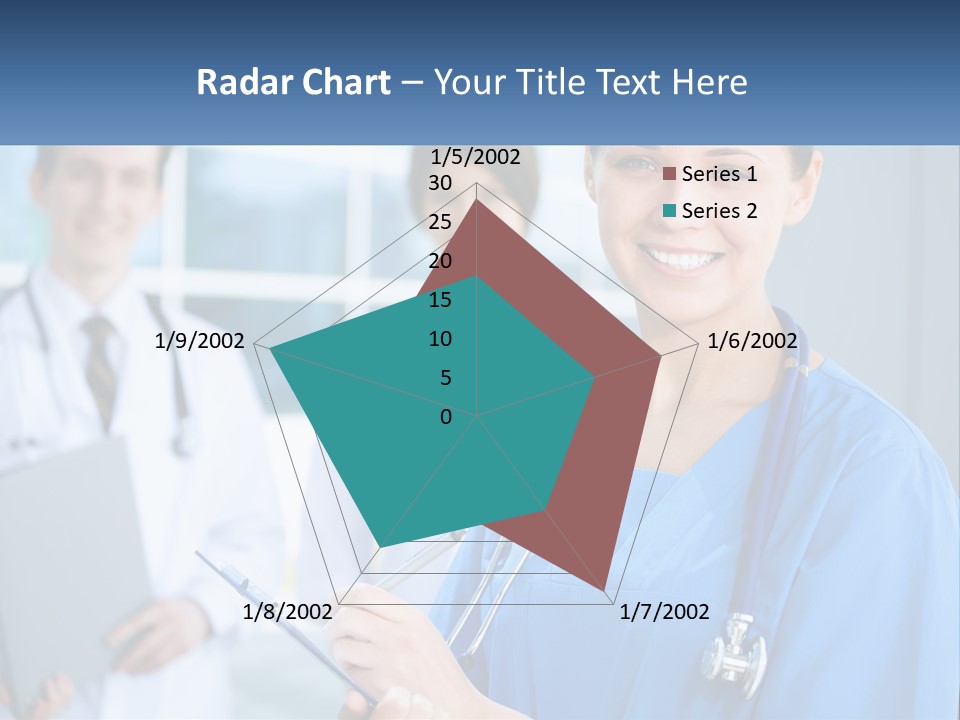 Radar Chart – Your Title Text Here

1/5/2002
30
25
20
15
10
5
0
1/6/2002
1/7/2002
1/8/2002
1/9/2002

Series 1
Series 2